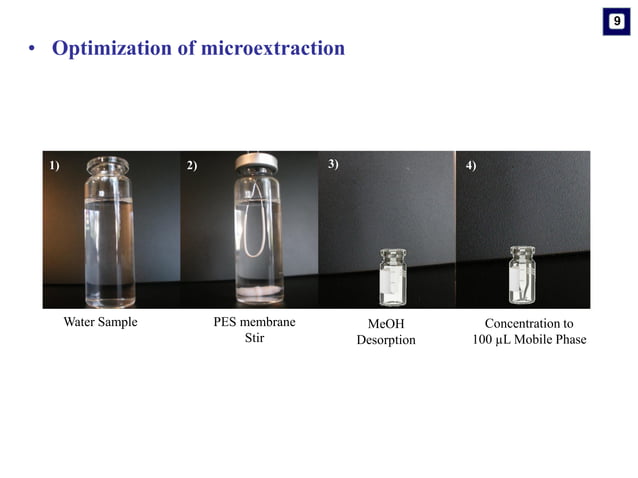 9

• Optimization of microextraction

1)

2)

3)

4)

Water Sample

PES membrane
Stir

MeOH
Desorption

Concentration to
100 µL Mobile Phase